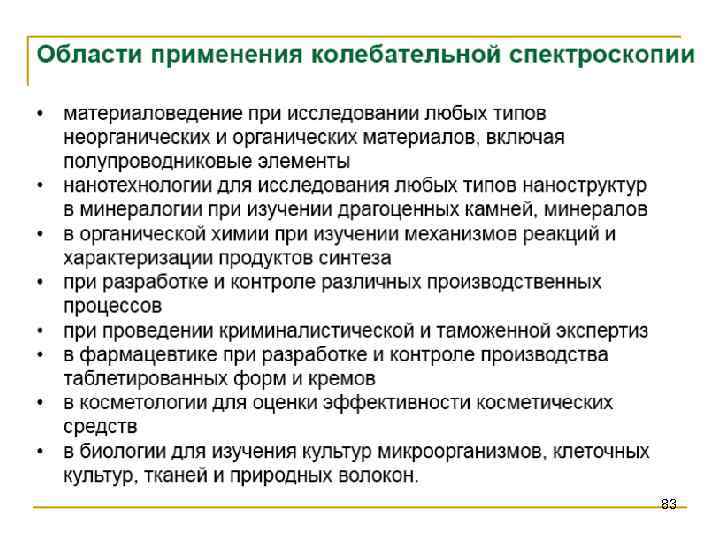 Области применения колебательной спектроскопии

• материаловедение при исследовании любых типов неорганических и органических материалов, включая полупроводниковые элементы
• нанотехнологии для исследования любых типов наноструктур в минералогии при изучении драгоценных камней, минералов
• в органической химии при изучении механизмов реакций и характеризации продуктов синтеза
• при разработке и контроле различных производственных процессов
• при проведении криминалистической и таможенной экспертиз
• в фармацевтике при разработке и контроле производства таблетированных форм и кремов
• в косметологии для оценки эффективности косметических средств
• в биологии для изучения культур микроорганизмов, клеточных культур, тканей и природных волокон.

83